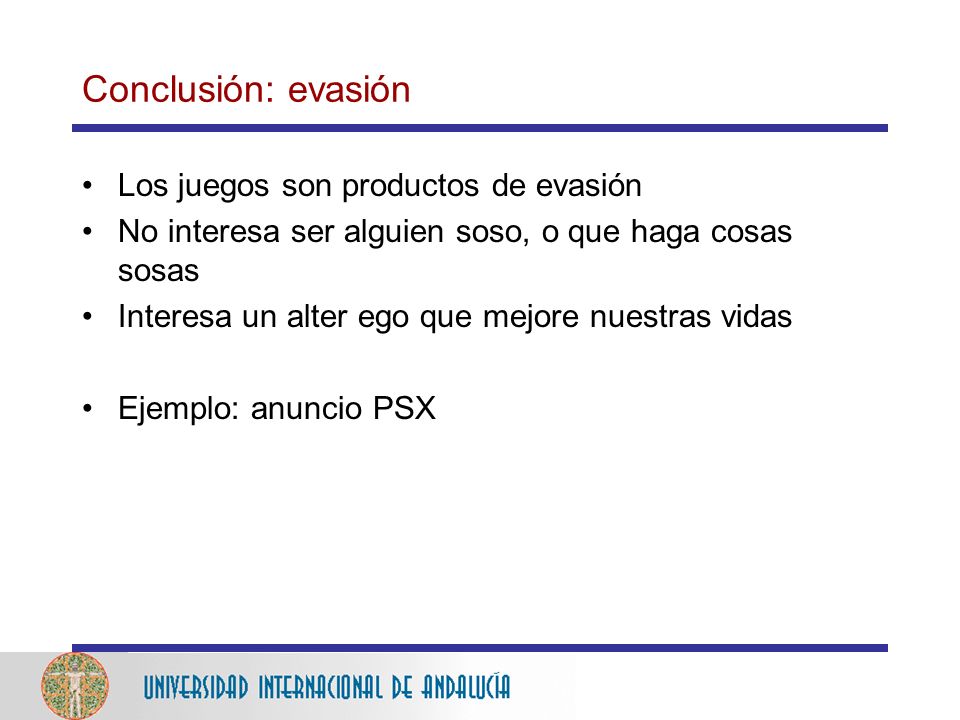 Conclusión: evasión

• Los juegos son productos de evasión
• No interesa ser alguien soso, o que haga cosas sosas
• Interesa un alter ego que mejore nuestras vidas

• Ejemplo: anuncio PSX

UNIVERSIDAD INTERNACIONAL DE ANDALUCÍA